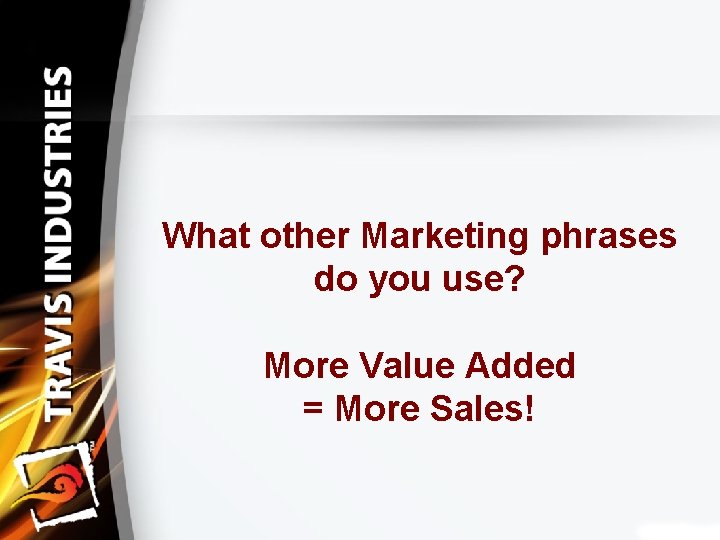 TRAVIS INDUSTRIES

What other Marketing phrases do you use?

More Value Added = More Sales!